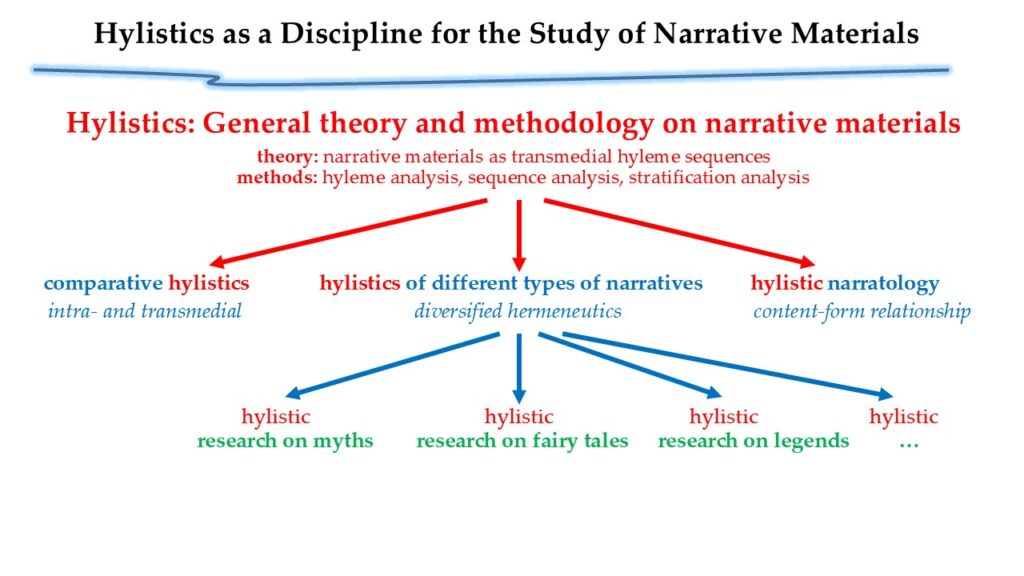 Hylistics as a Discipline for the Study of Narrative Materials

Hylistics: General theory and methodology on narrative materials

theory: narrative materials as transmedial hyleme sequences
methods: hyleme analysis, sequence analysis, stratification analysis

comparative hylistics
intra- and transmedial

hylistics of different types of narratives
diversified hermeneutics

hylistic narratology
content-form relationship

hylistic
research on myths

hylistic
research on fairy tales

hylistic
research on legends

hylistic
…